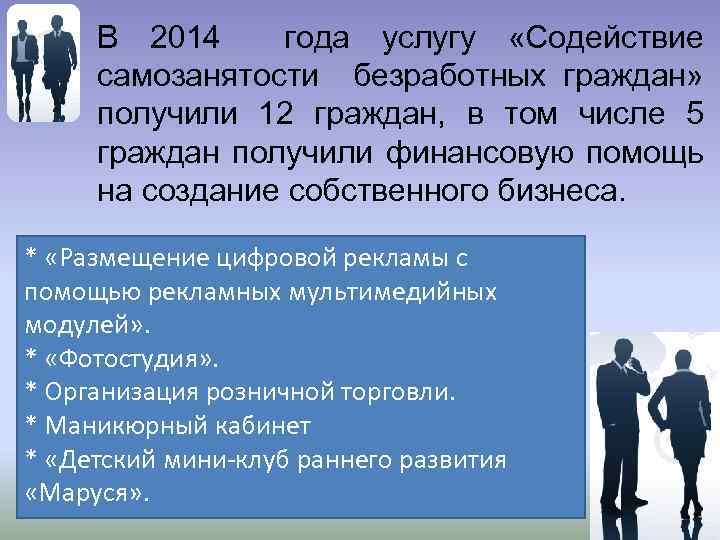 В 2014 года услугу «Содействие самозанятости безработных граждан» получили 12 граждан, в том числе 5 граждан получили финансовую помощь на создание собственного бизнеса.

* «Размещение цифровой рекламы с помощью рекламных мультимедийных модулей».
* «Фотостудия».
* Организация розничной торговли.
* Маникюрный кабинет
* «Детский мини-клуб раннего развития «Маруся».